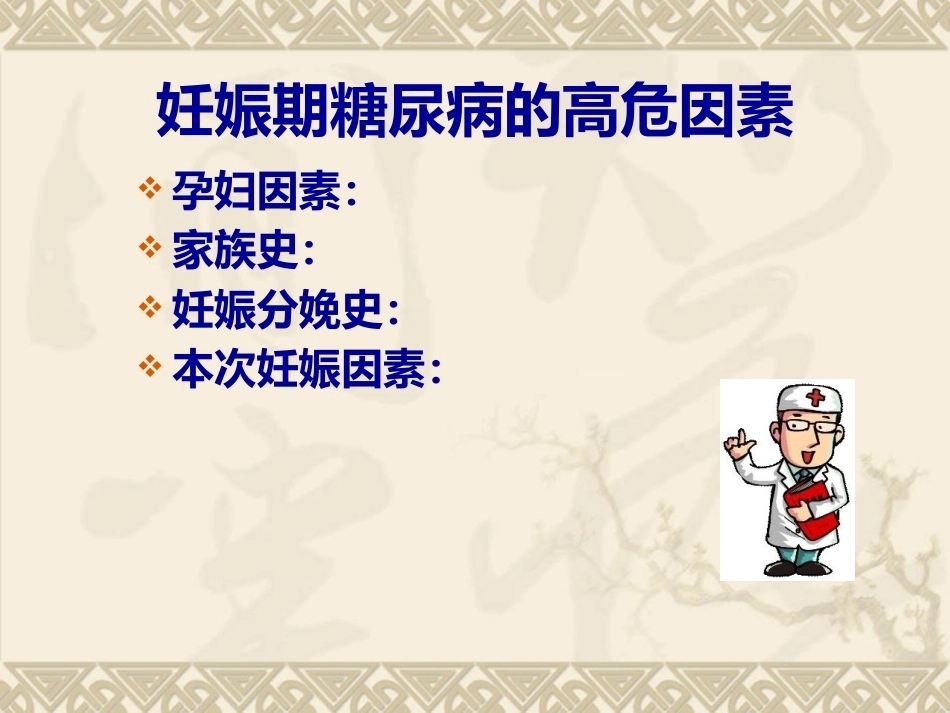 妊娠期糖尿病的高危因素

❖ 孕妇因素：
❖ 家族史：
❖ 妊娠分娩史：
❖ 本次妊娠因素：